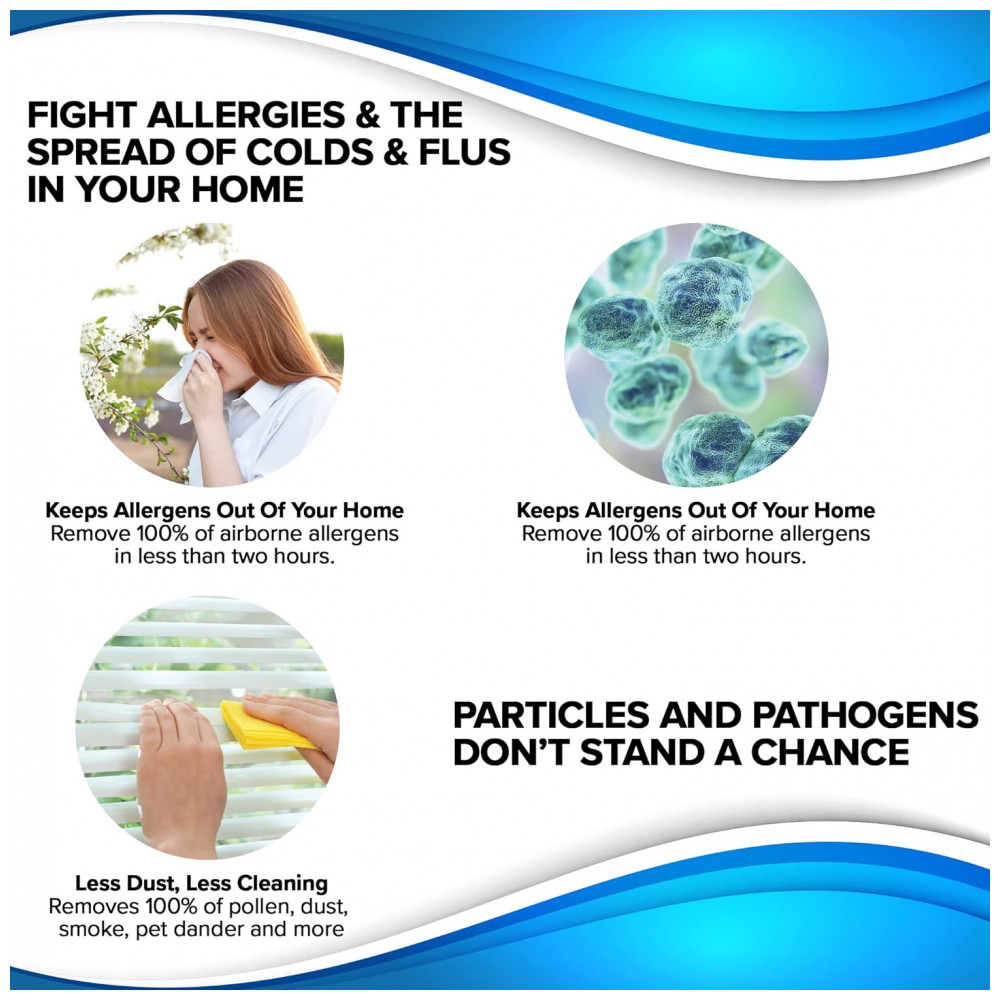 FIGHT ALLERGIES & THE SPREAD OF COLDS & FLUS IN YOUR HOME

Keeps Allergens Out Of Your Home
Remove 100% of airborne allergens in less than two hours.

Keeps Allergens Out Of Your Home
Remove 100% of airborne allergens in less than two hours.

Less Dust, Less Cleaning
Removes 100% of pollen, dust, smoke, pet dander and more

PARTICLES AND PATHOGENS DON'T STAND A CHANCE